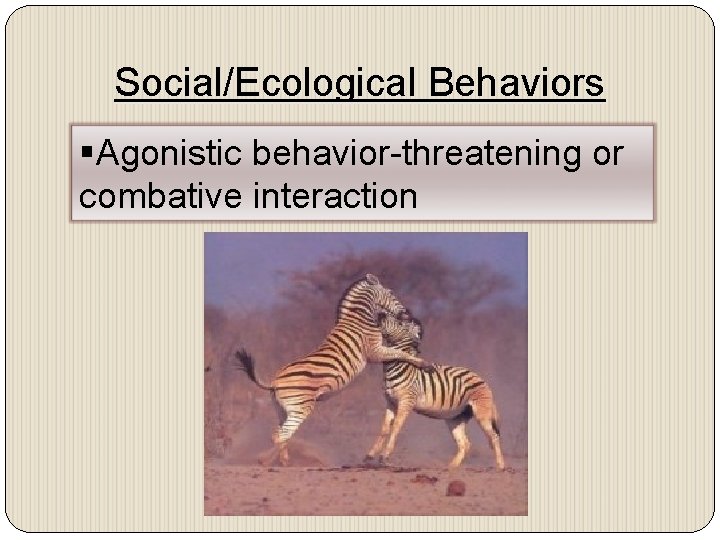 Social/Ecological Behaviors

▪Agonistic behavior-threatening or combative interaction